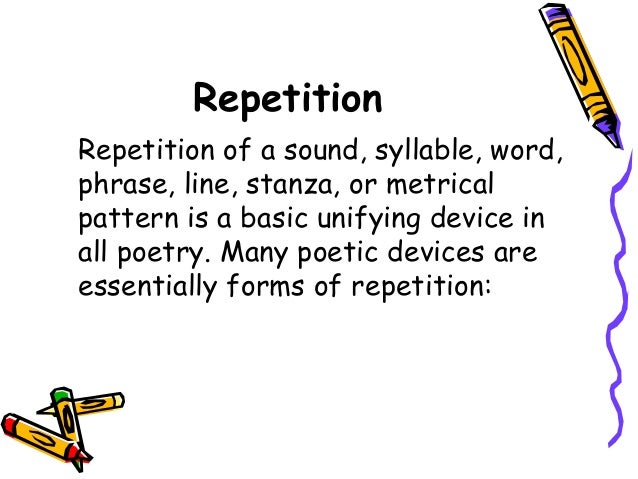 Repetition

Repetition of a sound, syllable, word, phrase, line, stanza, or metrical pattern is a basic unifying device in all poetry. Many poetic devices are essentially forms of repetition: